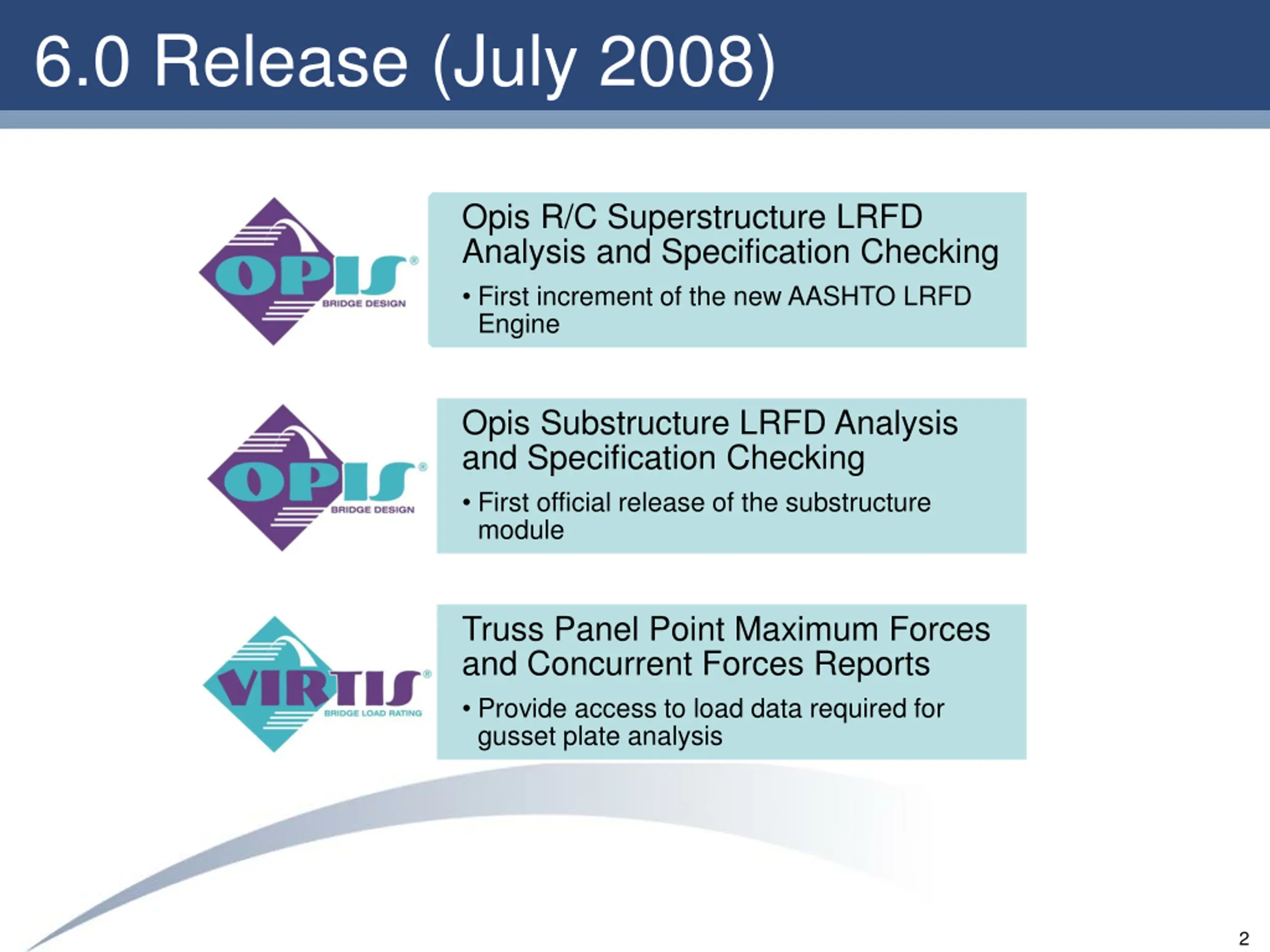 6.0 Release (July 2008)

OPIS® BRIDGE DESIGN

Opis R/C Superstructure LRFD Analysis and Specification Checking

• First increment of the new AASHTO LRFD Engine

OPIS® BRIDGE DESIGN

Opis Substructure LRFD Analysis and Specification Checking

• First official release of the substructure module

VIRTIS® BRIDGE LOAD RATING

Truss Panel Point Maximum Forces and Concurrent Forces Reports

• Provide access to load data required for gusset plate analysis

2